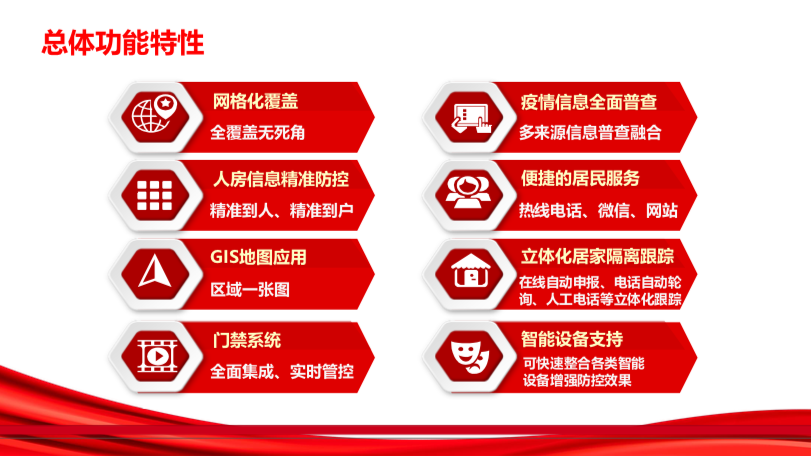 总体功能特性

网格化覆盖
全覆盖无死角

人房信息精准防控
精准到人、精准到户

GIS地图应用
区域一张图

门禁系统
全面集成、实时管控

疫情信息全面普查
多来源信息普查融合

便捷的居民服务
热线电话、微信、网站

立体化居家隔离跟踪
在线自动申报、电话自动轮询、人工电话等立体化跟踪

智能设备支持
可快速整合各类智能设备增强防控效果